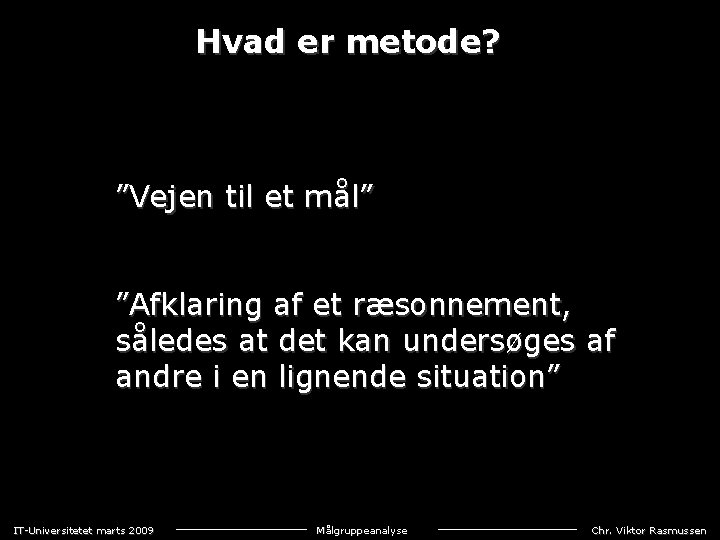 Hvad er metode?

”Vejen til et mål”

”Afklaring af et ræsonnement, således at det kan undersøges af andre i en lignende situation”

IT-Universitetet marts 2009 Målgruppeanalyse Chr. Viktor Rasmussen